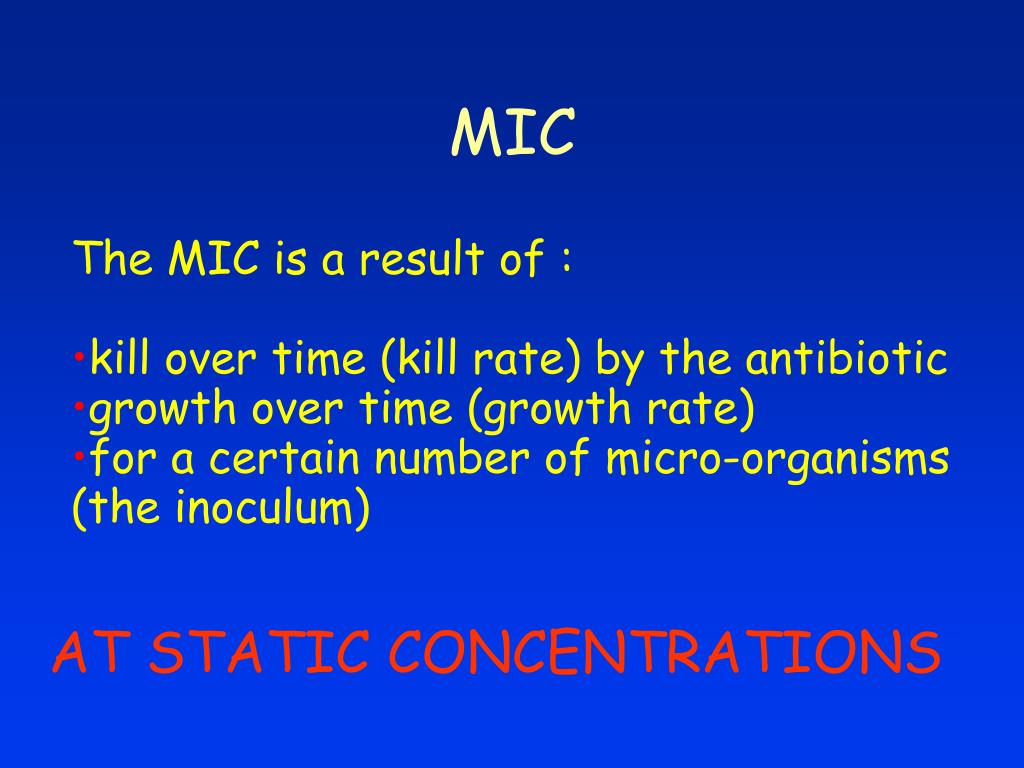 MIC

The MIC is a result of :

•kill over time (kill rate) by the antibiotic
•growth over time (growth rate)
•for a certain number of micro-organisms (the inoculum)

AT STATIC CONCENTRATIONS